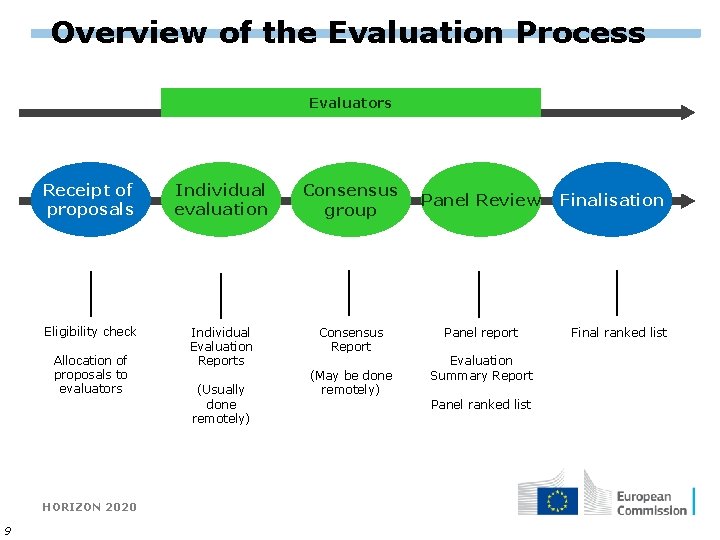 Overview of the Evaluation Process

Evaluators

Receipt of proposals

Individual evaluation

Consensus group

Panel Review

Finalisation

Eligibility check

Allocation of proposals to evaluators

Individual Evaluation Reports

(Usually done remotely)

Consensus Report

(May be done remotely)

Panel report

Evaluation Summary Report

Panel ranked list

Final ranked list

HORIZON 2020

European Commission

9